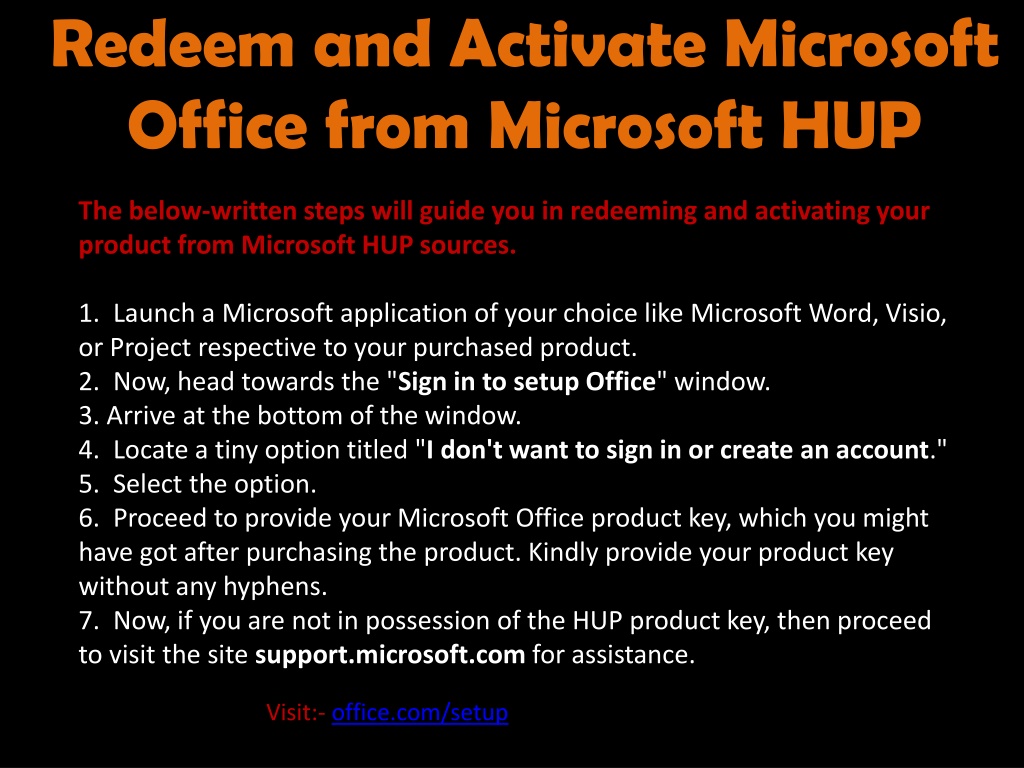 Redeem and Activate Microsoft Office from Microsoft HUP

The below-written steps will guide you in redeeming and activating your product from Microsoft HUP sources.

1. Launch a Microsoft application of your choice like Microsoft Word, Visio, or Project respective to your purchased product.
2. Now, head towards the "Sign in to setup Office" window.
3. Arrive at the bottom of the window.
4. Locate a tiny option titled "I don't want to sign in or create an account."
5. Select the option.
6. Proceed to provide your Microsoft Office product key, which you might have got after purchasing the product. Kindly provide your product key without any hyphens.
7. Now, if you are not in possession of the HUP product key, then proceed to visit the site support.microsoft.com for assistance.

Visit:- office.com/setup